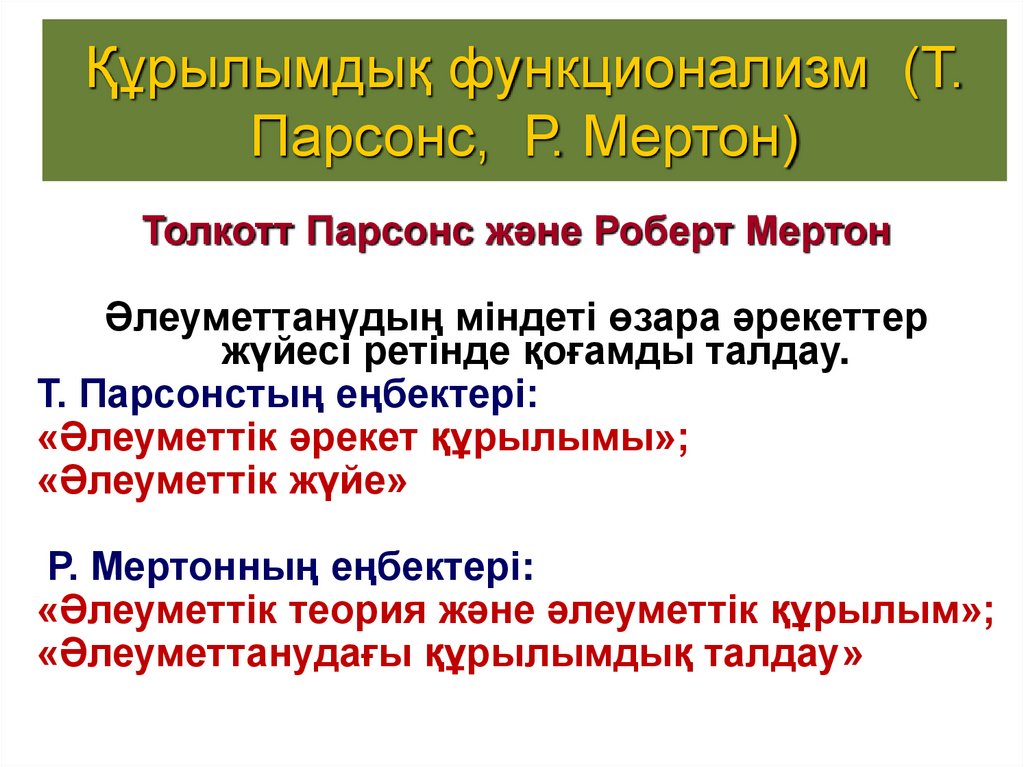 Құрылымдық функционализм (Т. Парсонс, Р. Мертон)

Толкотт Парсонс және Роберт Мертон

Әлеуметтанудың міндеті өзара әрекеттер жүйесі ретінде қоғамды талдау.

Т. Парсонстың еңбектері:
«Әлеуметтік әрекет құрылымы»;
«Әлеуметтік жүйе»

Р. Мертонның еңбектері:
«Әлеуметтік теория және әлеуметтік құрылым»;
«Әлеуметтанудағы құрылымдық талдау»